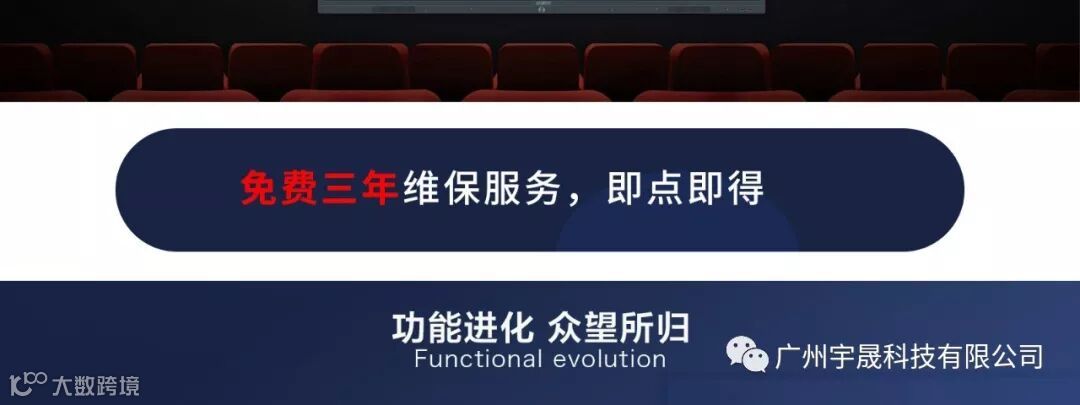 免费三年维保服务，即点即得

功能进化 众望所归
Functional evolution

广州宇晟科技有限公司

大数跨境